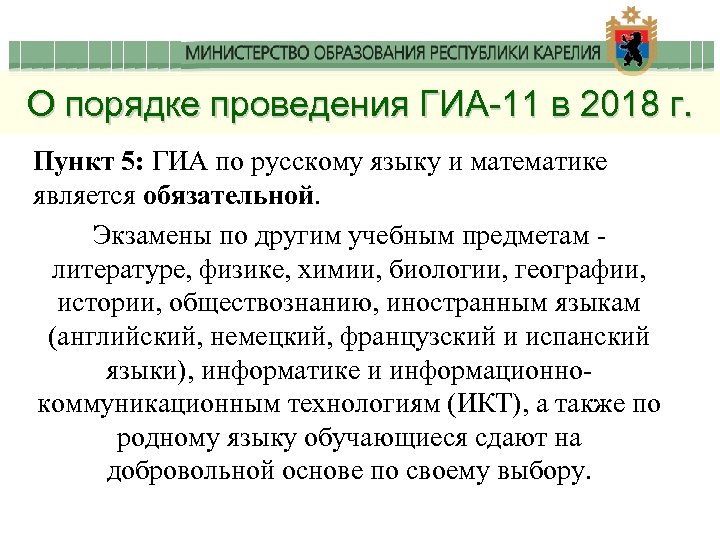 МИНИСТЕРСТВО ОБРАЗОВАНИЯ РЕСПУБЛИКИ КАРЕЛИЯ

О порядке проведения ГИА-11 в 2018 г.

Пункт 5: ГИА по русскому языку и математике является обязательной.

Экзамены по другим учебным предметам - литературе, физике, химии, биологии, географии, истории, обществознанию, иностранным языкам (английский, немецкий, французский и испанский языки), информатике и информационно-коммуникационным технологиям (ИКТ), а также по родному языку обучающиеся сдают на добровольной основе по своему выбору.